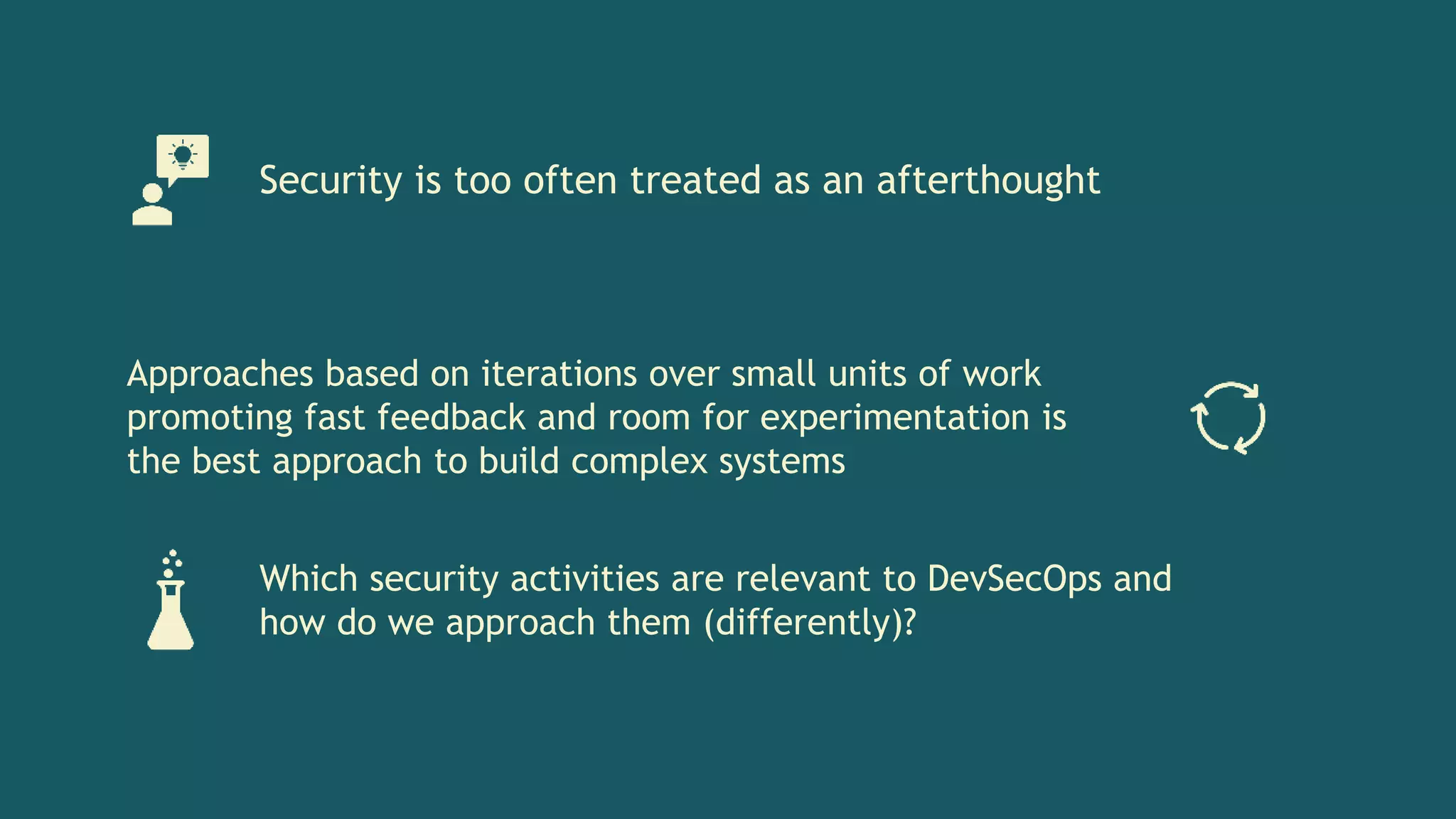 Security is too often treated as an afterthought

Approaches based on iterations over small units of work promoting fast feedback and room for experimentation is the best approach to build complex systems

Which security activities are relevant to DevSecOps and how do we approach them (differently)?